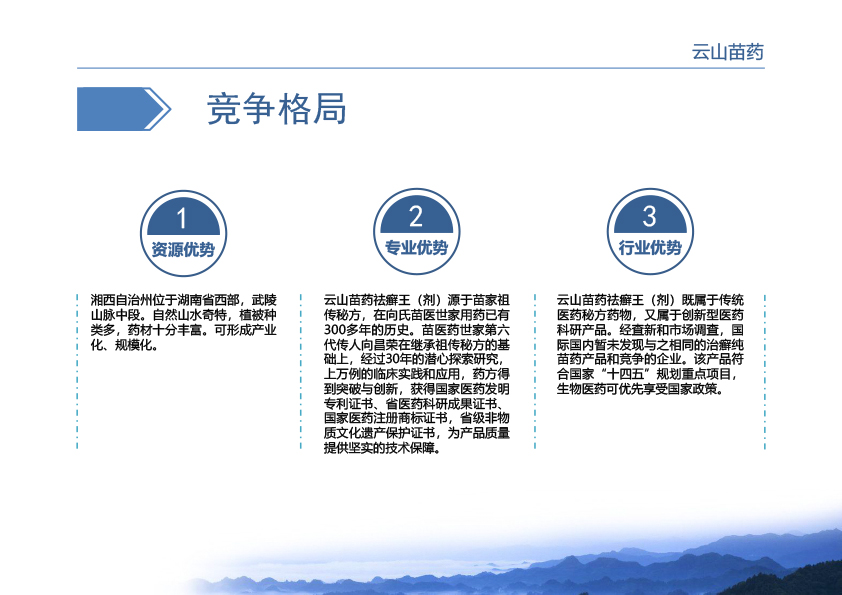 云山苗药

竞争格局

1
资源优势

湘西自治州位于湖南省西部，武陵山脉中段。自然山水奇特，植被种类多，药材十分丰富。可形成产业化、规模化。

2
专业优势

云山苗药祛癣王（剂）源于苗家祖传秘方，在向氏苗医世家用药已有300多年的历史。苗医药世家第六代传人向昌荣在继承祖传秘方的基础上，经过30年的潜心探索研究，上万例的临床实践和应用，药方得到突破与创新，获得国家医药发明专利证书、省医药科研成果证书、国家医药注册商标证书，省级非物质文化遗产保护证书，为产品质量提供坚实的技术保障。

3
行业优势

云山苗药祛癣王（剂）既属于传统医药秘方药物，又属于创新型医药科研产品。经查新和市场调查，国际国内暂未发现与之相同的治癣纯苗药产品和竞争的企业。该产品符合国家“十四五”规划重点项目，生物医药可优先享受国家政策。